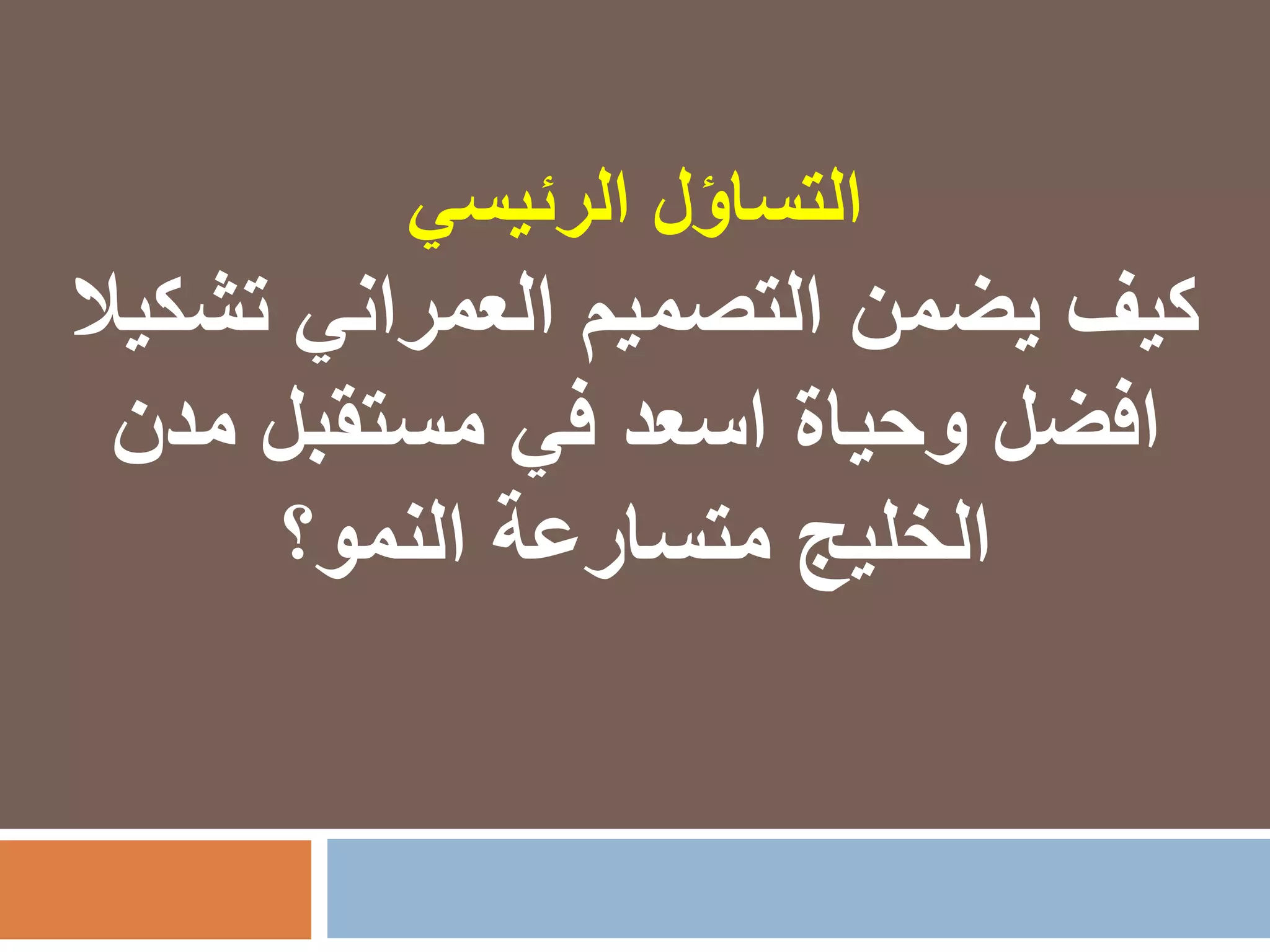 التساؤل الرئيسي

كيف يضمن التصميم العمراني تشكيلا افضل وحياة اسعد في مستقبل مدن الخليج متسارعة النمو؟